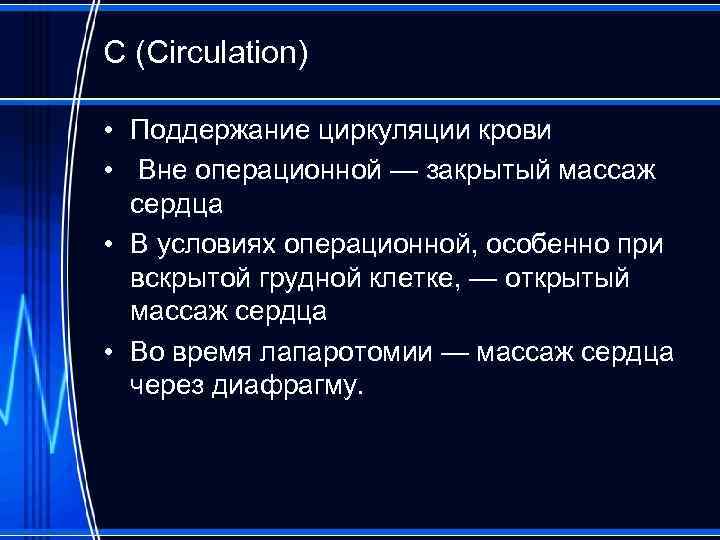 C (Circulation)

• Поддержание циркуляции крови
• Вне операционной — закрытый массаж сердца
• В условиях операционной, особенно при вскрытой грудной клетке, — открытый массаж сердца
• Во время лапаротомии — массаж сердца через диафрагму.